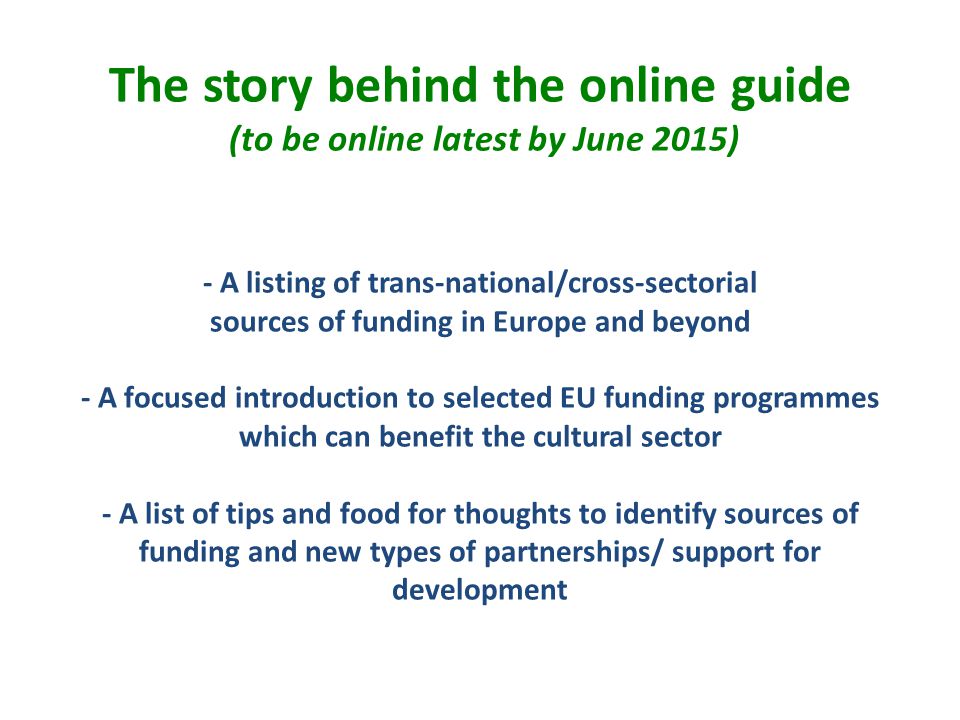 The story behind the online guide
(to be online latest by June 2015)

- A listing of trans-national/cross-sectorial sources of funding in Europe and beyond

- A focused introduction to selected EU funding programmes which can benefit the cultural sector

- A list of tips and food for thoughts to identify sources of funding and new types of partnerships/ support for development